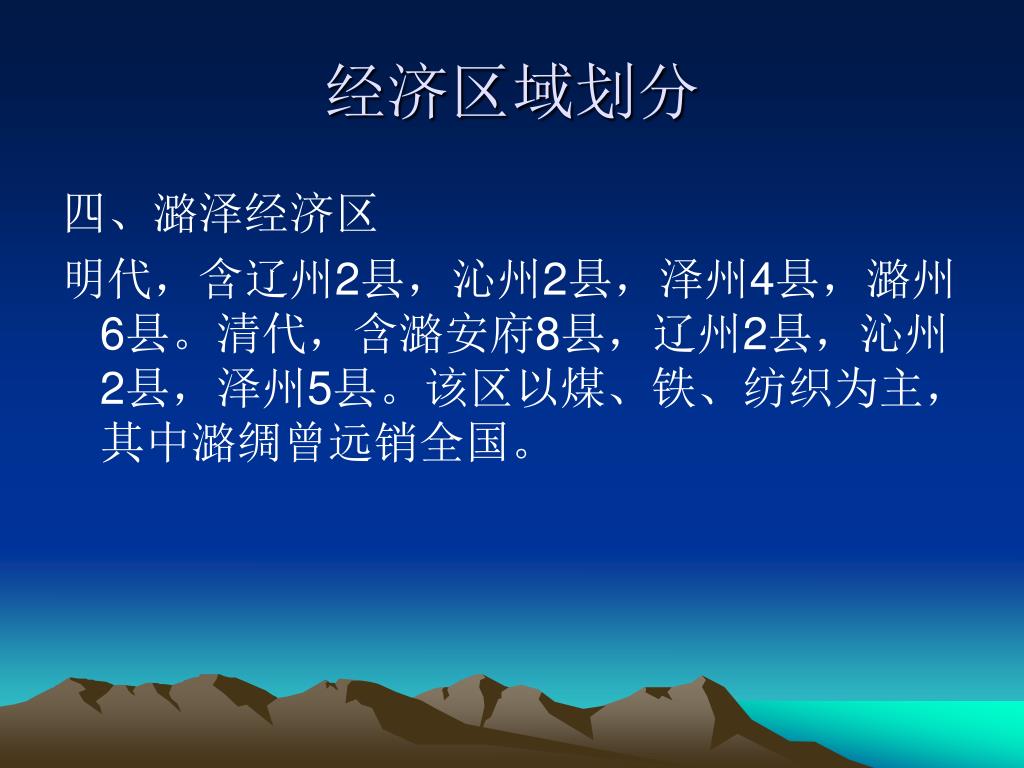 经济区域划分

四、潞泽经济区

明代，含辽州2县，沁州2县，泽州4县，潞州6县。清代，含潞安府8县，辽州2县，沁州2县，泽州5县。该区以煤、铁、纺织为主，其中潞绸曾远销全国。